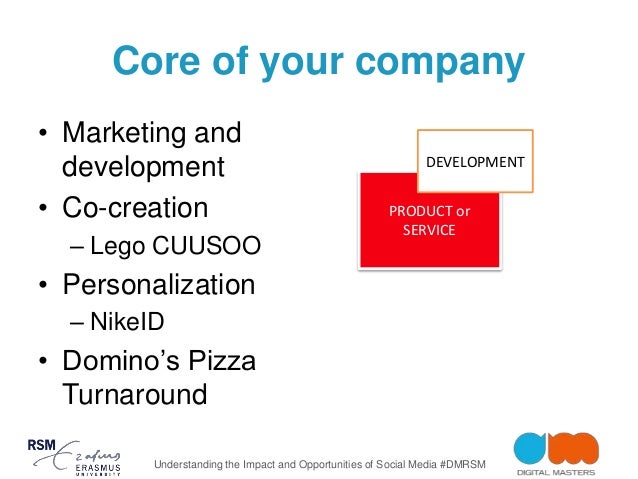 Core of your company

• Marketing and development
• Co-creation
– Lego CUUSOO
• Personalization
– NikeID
• Domino's Pizza Turnaround

DEVELOPMENT

PRODUCT or SERVICE

RSM Erasmus ERASMUS UNIVERSITY

Understanding the Impact and Opportunities of Social Media #DMRSM

DIGITAL MASTERS